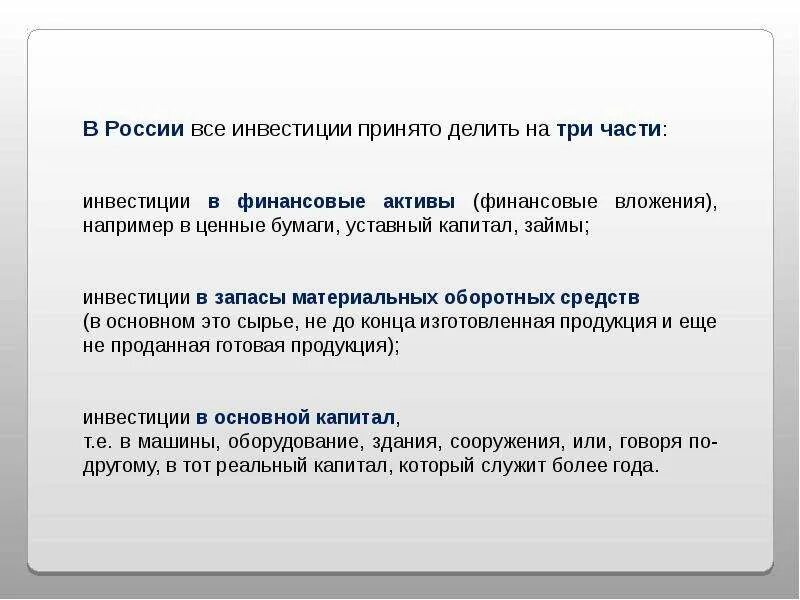 В России все инвестиции принято делить на три части:

инвестиции в финансовые активы (финансовые вложения), например в ценные бумаги, уставный капитал, займы;

инвестиции в запасы материальных оборотных средств (в основном это сырье, не до конца изготовленная продукция и еще не проданная готовая продукция);

инвестиции в основной капитал, т.е. в машины, оборудование, здания, сооружения, или, говоря по-другому, в тот реальный капитал, который служит более года.